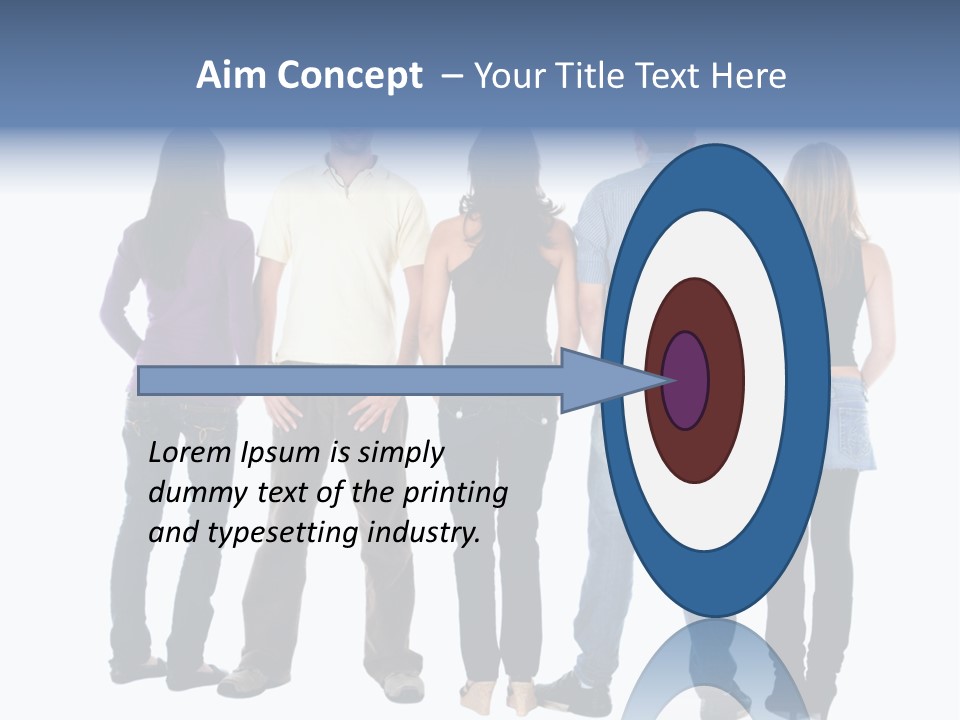 Aim Concept – Your Title Text Here

Lorem Ipsum is simply dummy text of the printing and typesetting industry.